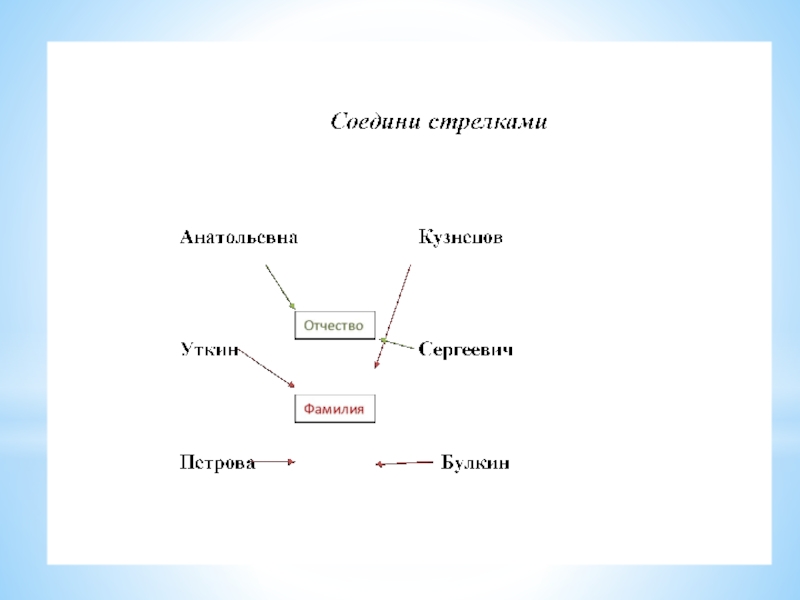 Соедини стрелками

Анатольевна

Кузнецов

Отчество

Уткин

Сергеевич

Фамилия

Петрова

Булкин